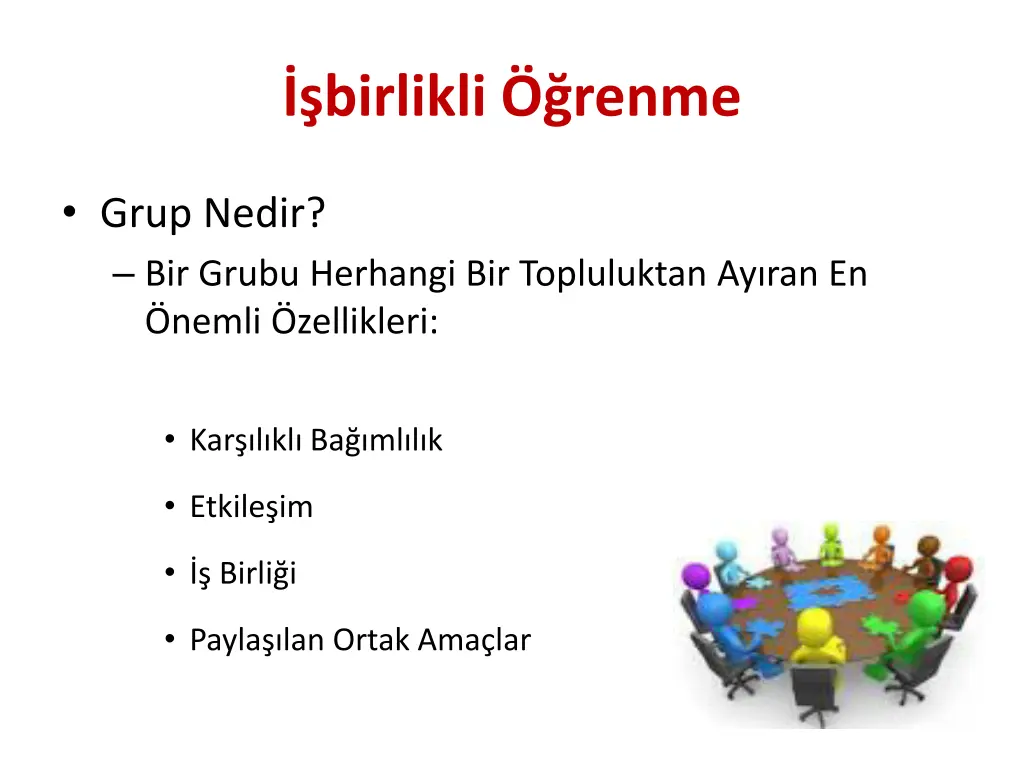 İşbirlikli Öğrenme

• Grup Nedir?
– Bir Grubu Herhangi Bir Topluluktan Ayıran En Önemli Özellikleri:

• Karşılıklı Bağımlılık
• Etkileşim
• İş Birliği
• Paylaşılan Ortak Amaçlar